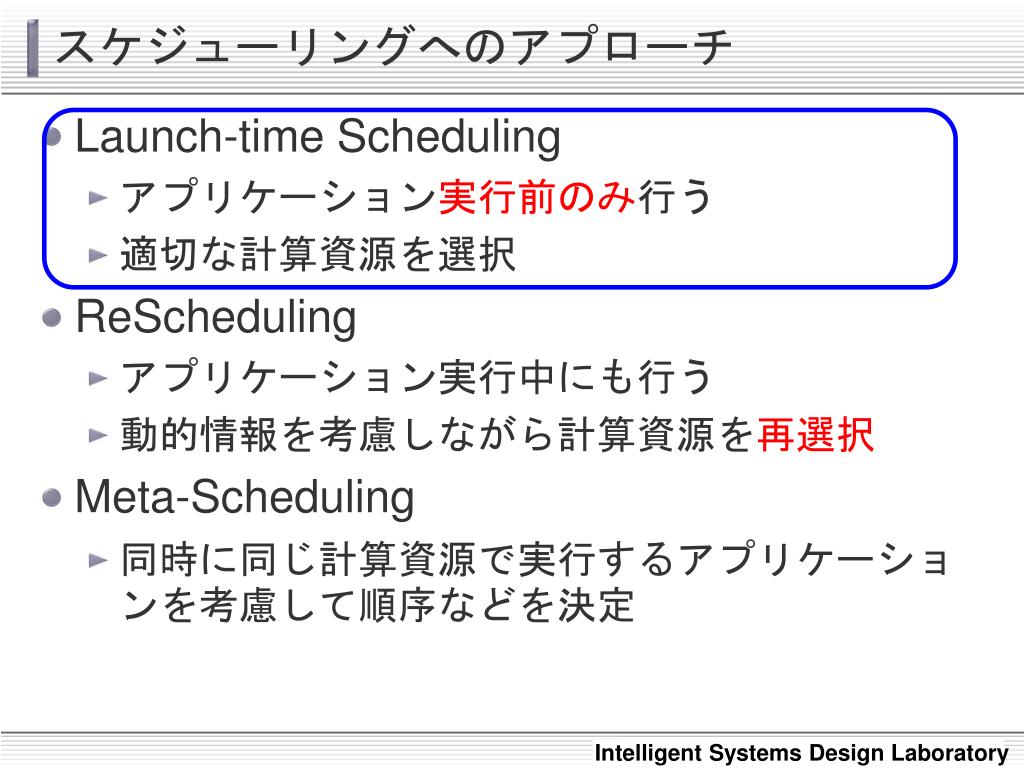 スケジューリングへのアプローチ

Launch-time Scheduling

アプリケーション実行前のみ行う

適切な計算資源を選択

ReScheduling

アプリケーション実行中にも行う

動的情報を考慮しながら計算資源を再選択

Meta-Scheduling

同時に同じ計算資源で実行するアプリケーションを考慮して順序などを決定

Intelligent Systems Design Laboratory